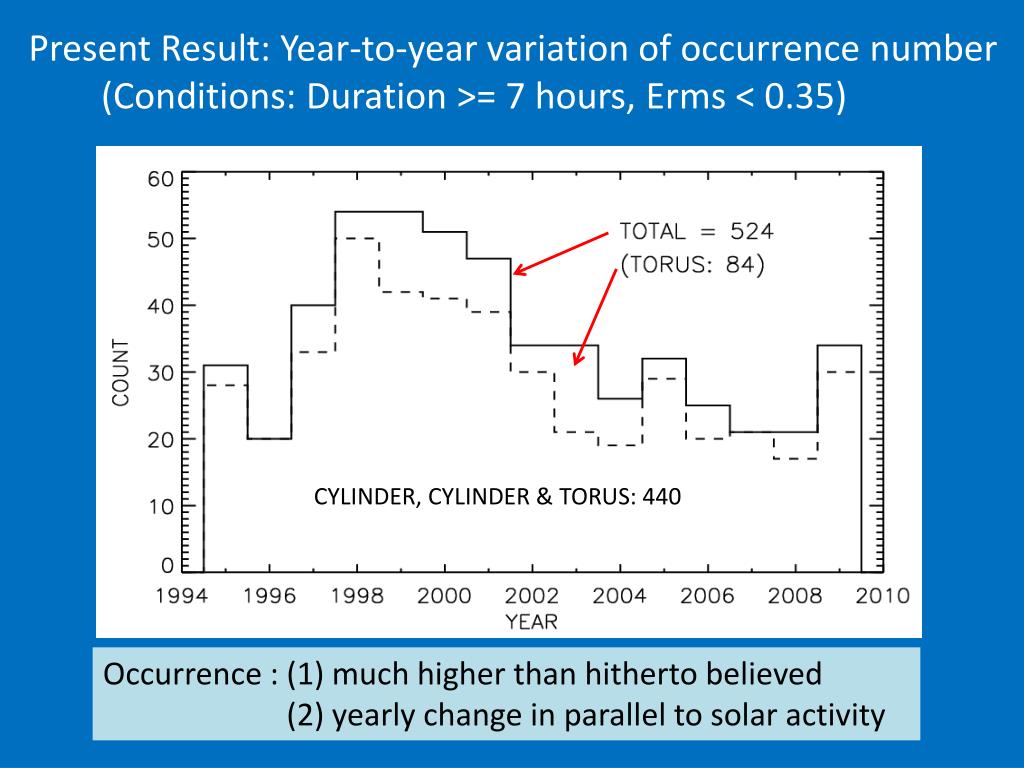 Present Result: Year-to-year variation of occurrence number
(Conditions: Duration >= 7 hours, Erms < 0.35)

60
50
40
30
20
10
0
COUNT
TOTAL = 524
(TORUS: 84)
CYLINDER, CYLINDER & TORUS: 440
1994 1996 1998 2000 2002 2004 2006 2008 2010
YEAR

Occurrence : (1) much higher than hitherto believed
(2) yearly change in parallel to solar activity